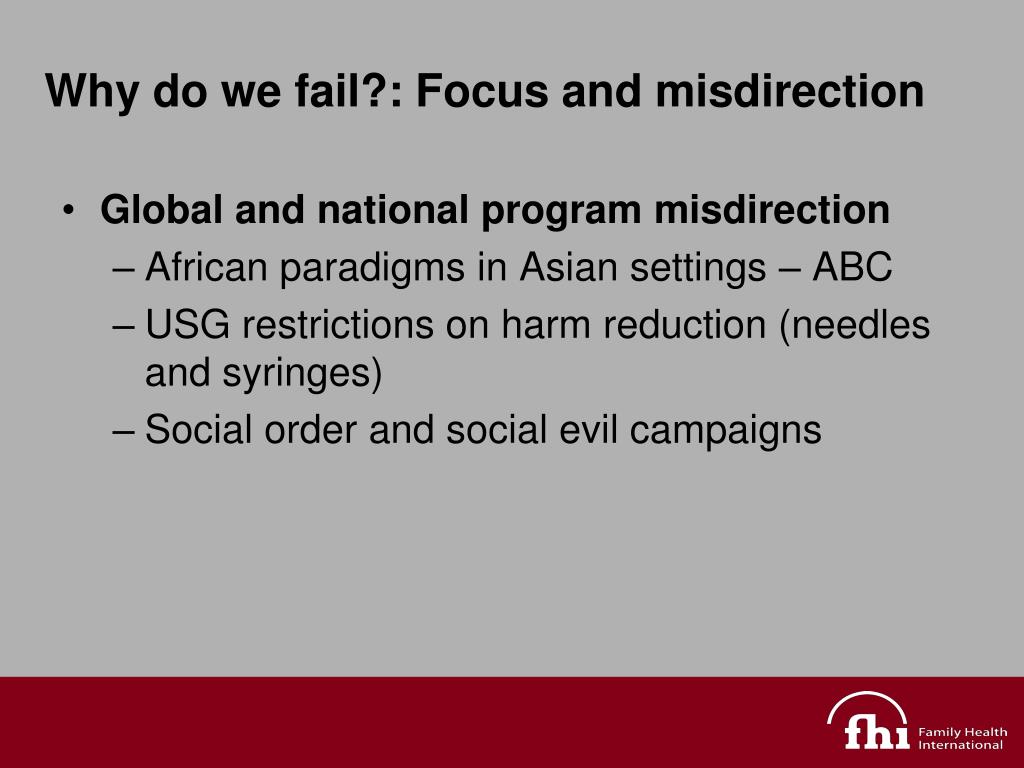 Why do we fail?: Focus and misdirection

• Global and national program misdirection
– African paradigms in Asian settings – ABC
– USG restrictions on harm reduction (needles and syringes)
– Social order and social evil campaigns

fhi Family Health International